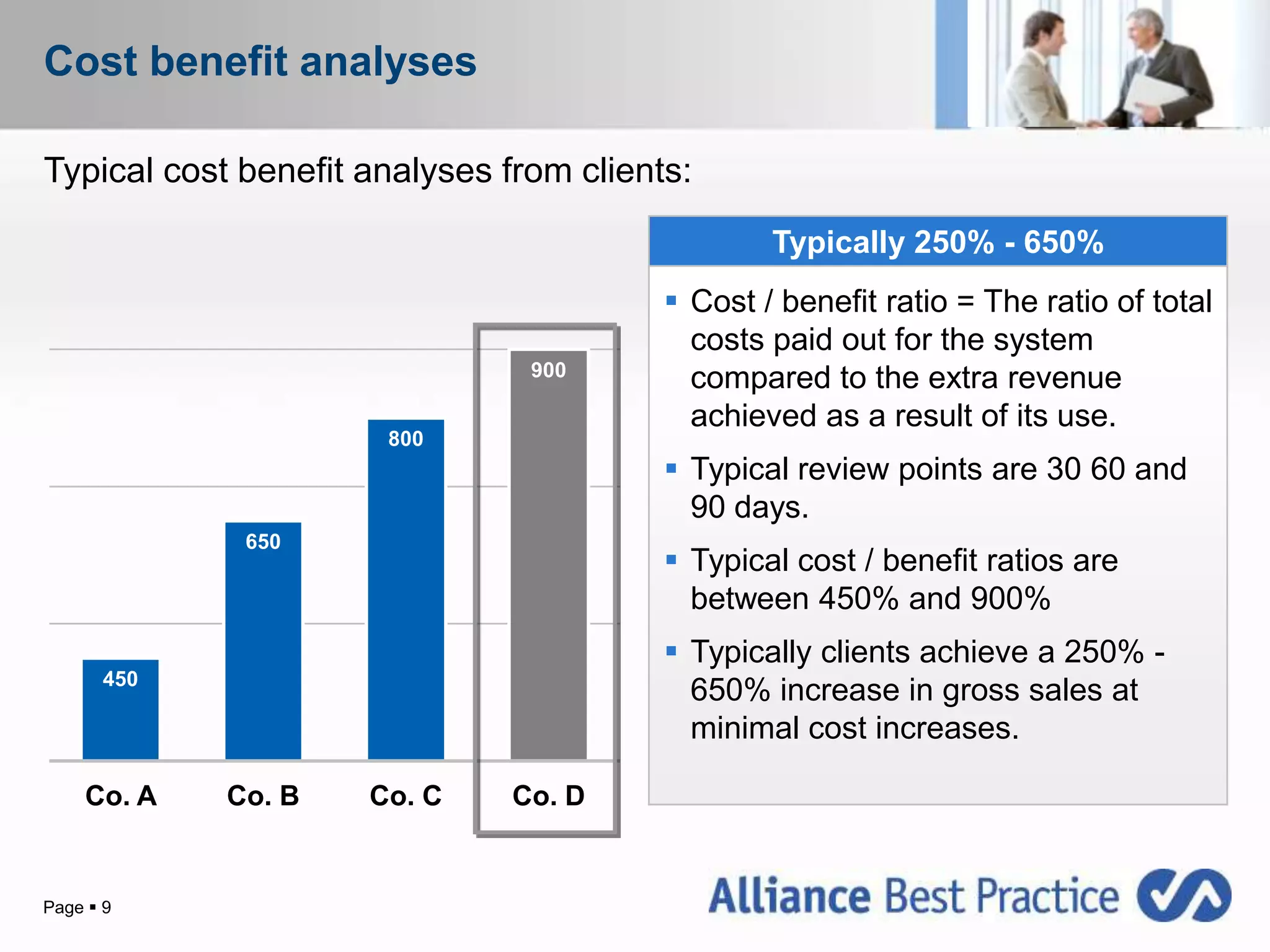 Cost benefit analyses

Typical cost benefit analyses from clients:

450
650
800
900

Co. A
Co. B
Co. C
Co. D

Typically 250% - 650%

▪ Cost / benefit ratio = The ratio of total costs paid out for the system compared to the extra revenue achieved as a result of its use.

▪ Typical review points are 30 60 and 90 days.

▪ Typical cost / benefit ratios are between 450% and 900%

▪ Typically clients achieve a 250% - 650% increase in gross sales at minimal cost increases.

Page ▪ 9

Alliance Best Practice